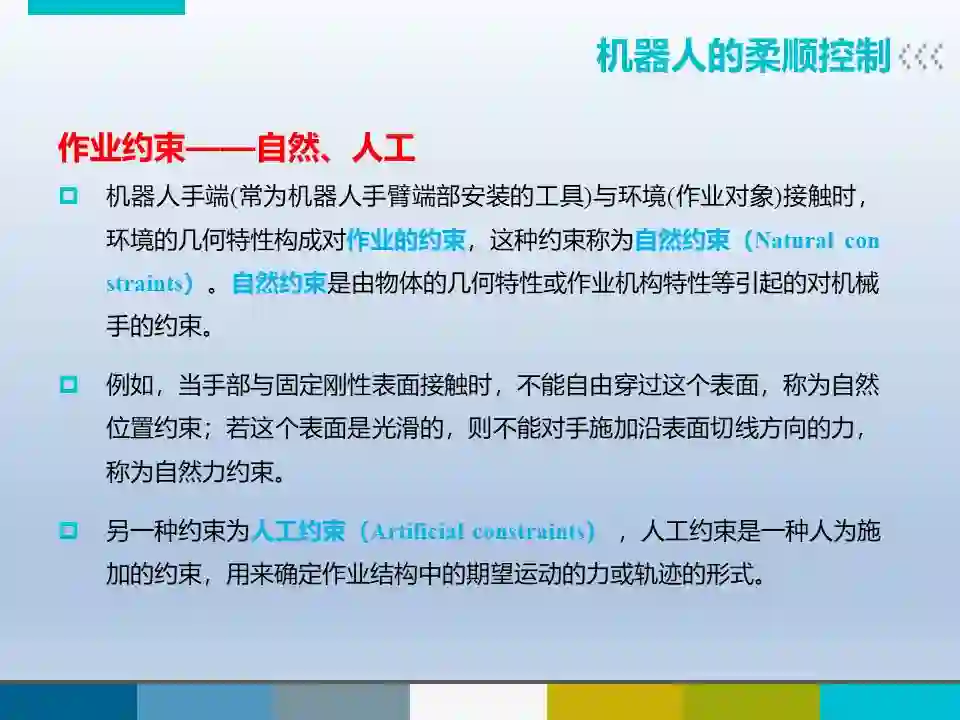 机器人的柔顺控制

作业约束——自然、人工

机器人手端(常为机器人手臂端部安装的工具)与环境(作业对象)接触时，环境的几何特性构成对作业的约束，这种约束称为自然约束（Natural constraints）。自然约束是由物体的几何特性或作业机构特性等引起的对机械手的约束。

例如，当手部与固定刚性表面接触时，不能自由穿过这个表面，称为自然位置约束；若这个表面是光滑的，则不能对手施加沿表面切线方向的力，称为自然力约束。

另一种约束为人工约束（Artificial constraints），人工约束是一种人为施加的约束，用来确定作业结构中的期望运动的力或轨迹的形式。